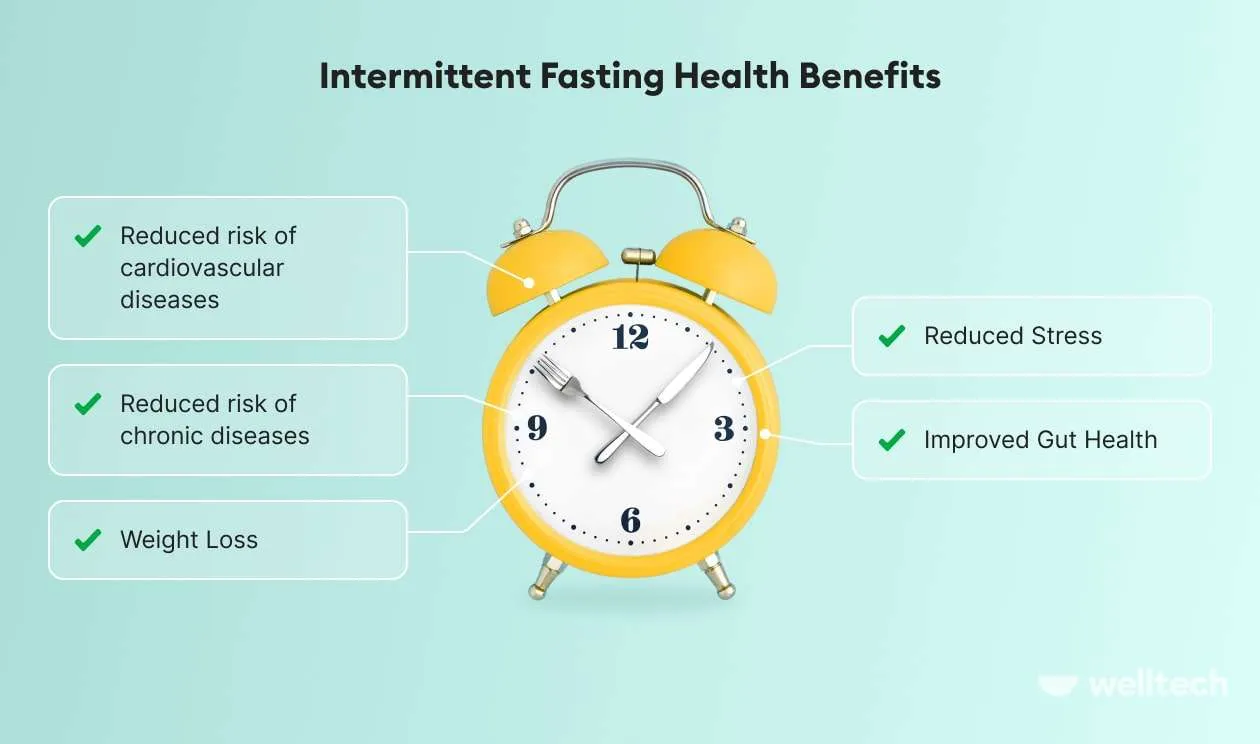 Intermittent Fasting Health Benefits

Reduced risk of cardiovascular diseases

Reduced risk of chronic diseases

Weight Loss

12

9

3

6

Reduced Stress

Improved Gut Health

welltech